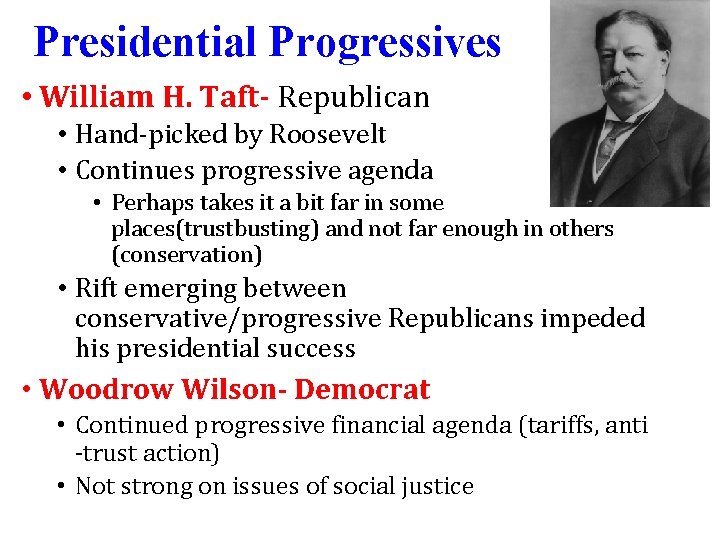 Presidential Progressives

• William H. Taft- Republican
  • Hand-picked by Roosevelt
  • Continues progressive agenda
    • Perhaps takes it a bit far in some places(trustbusting) and not far enough in others (conservation)
  • Rift emerging between conservative/progressive Republicans impeded his presidential success
• Woodrow Wilson- Democrat
  • Continued progressive financial agenda (tariffs, anti -trust action)
  • Not strong on issues of social justice